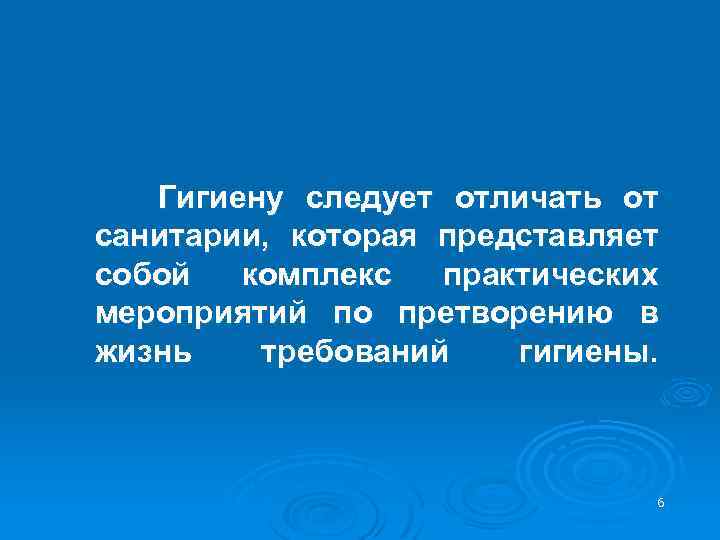 Гигиену следует отличать от санитарии, которая представляет собой комплекс практических мероприятий по претворению в жизнь требований гигиены.

6